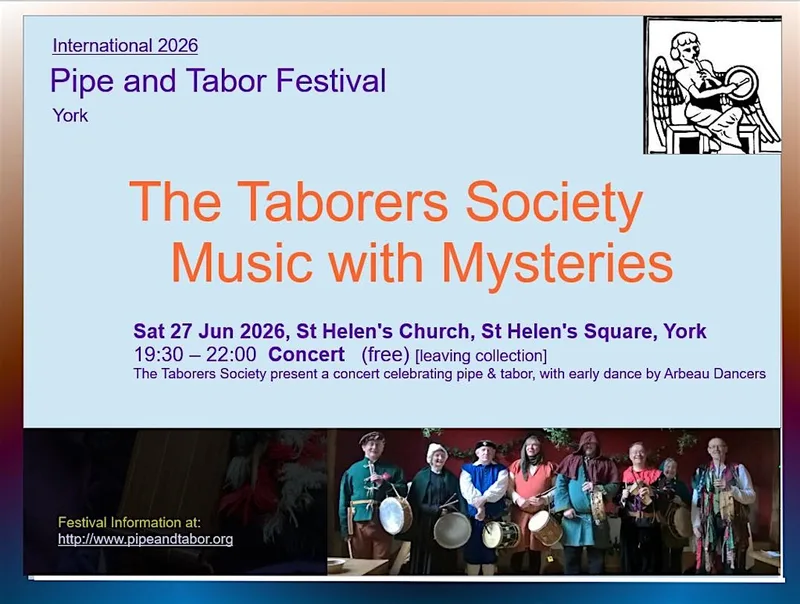 International 2026
Pipe and Tabor Festival
York

The Taborers Society
Music with Mysteries

Sat 27 Jun 2026, St Helen's Church, St Helen's Square, York
19:30 – 22:00 Concert (free) [leaving collection]
The Taborers Society present a concert celebrating pipe & tabor, with early dance by Arbeau Dancers

Festival Information at:
http://www.pipeandtabor.org